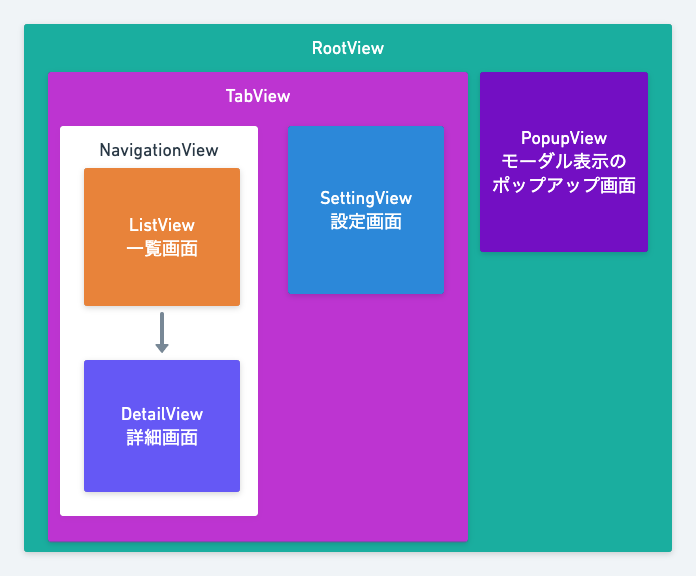 RootView

TabView

NavigationView

ListView
一覧画面

DetailView
詳細画面

SettingView
設定画面

PopupView
モーダル表示の
ポップアップ画面